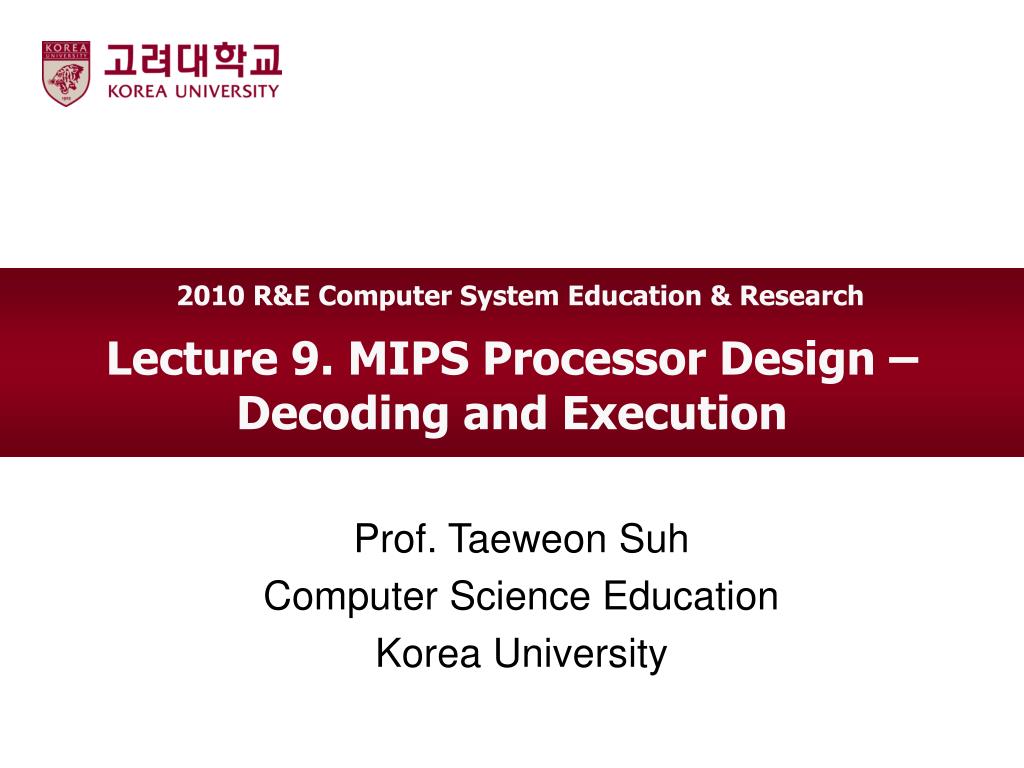 KOREA UNIVERSITY
고려대학교
KOREA UNIVERSITY

2010 R&E Computer System Education & Research

Lecture 9. MIPS Processor Design – Decoding and Execution

Prof. Taeweon Suh
Computer Science Education
Korea University